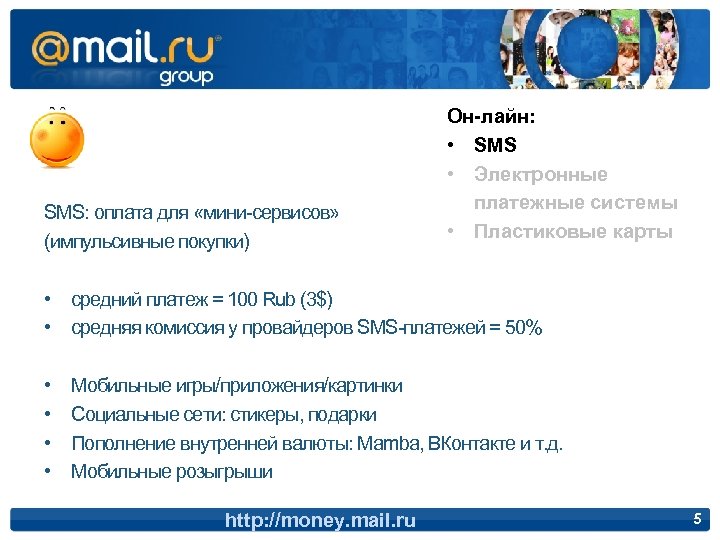 @mail.ru group

Он-лайн:
• SMS
• Электронные платежные системы
• Пластиковые карты

SMS: оплата для «мини-сервисов» (импульсивные покупки)

• средний платеж = 100 Rub (3$)
• средняя комиссия у провайдеров SMS-платежей = 50%

• Мобильные игры/приложения/картинки
• Социальные сети: стикеры, подарки
• Пополнение внутренней валюты: Mamba, ВКонтакте и т.д.
• Мобильные розыгрыши

http://money.mail.ru

5